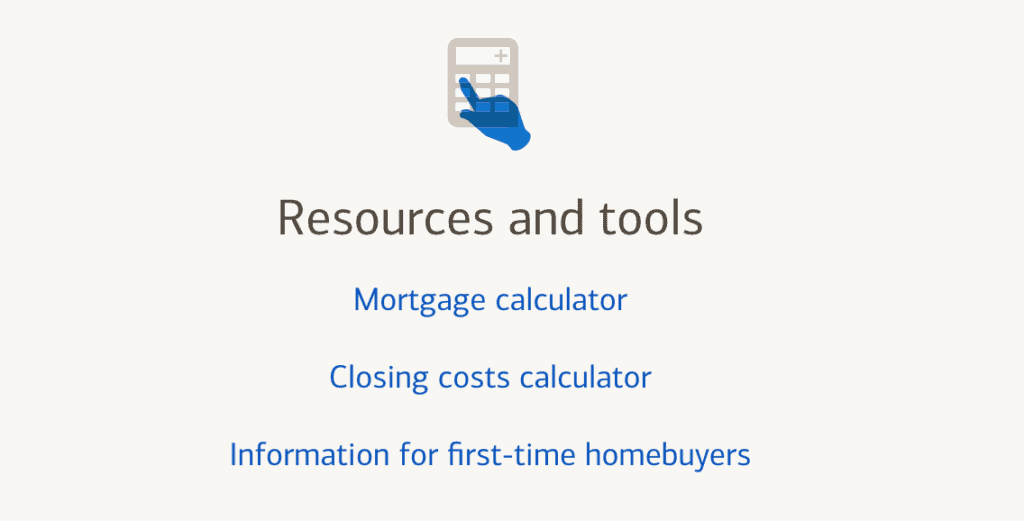 Resources and tools

Mortgage calculator

Closing costs calculator

Information for first-time homebuyers